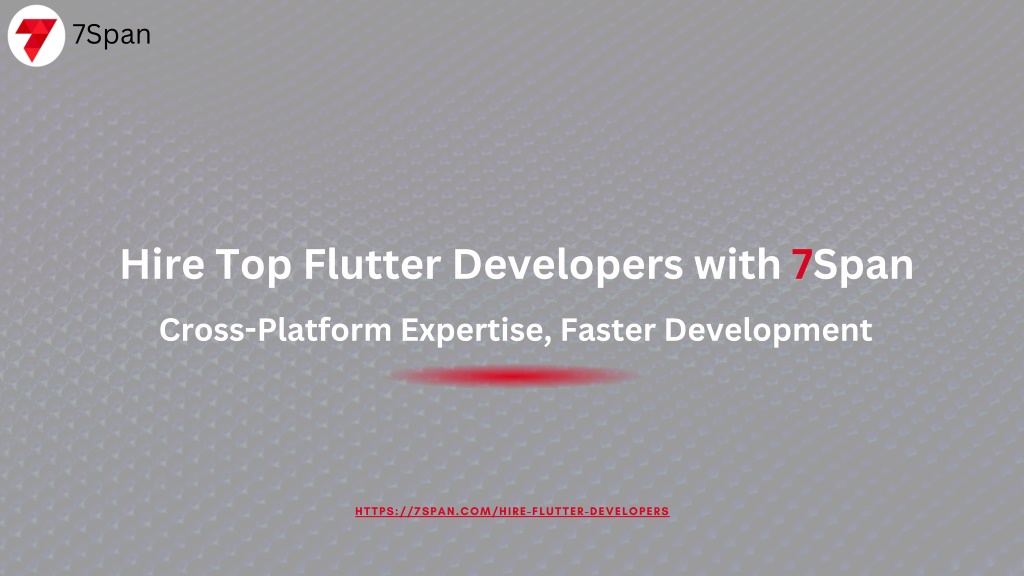 7Span

Hire Top Flutter Developers with 7Span

Cross-Platform Expertise, Faster Development

HTTPS://7SPAN.COM/HIRE-FLUTTER-DEVELOPERS